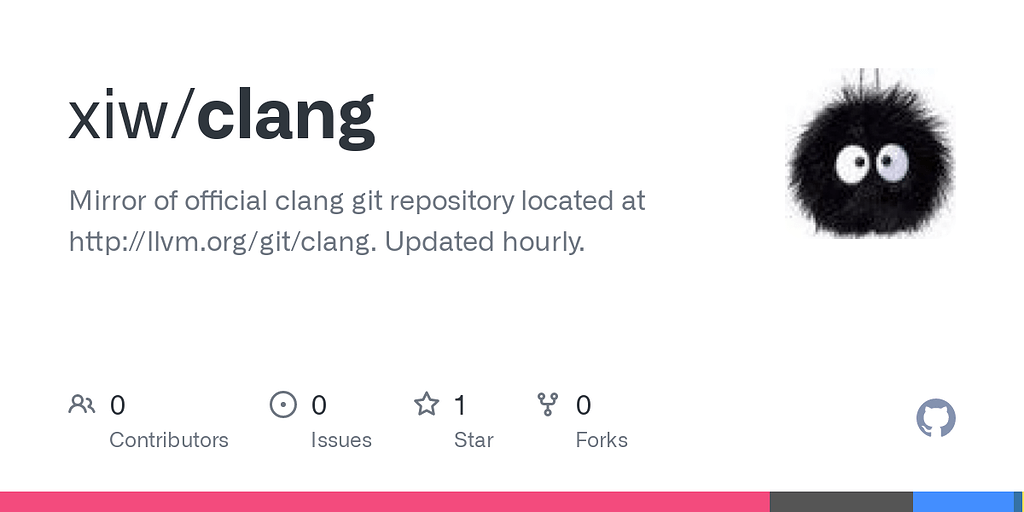 xiw/clang

Mirror of official clang git repository located at http://llvm.org/git/clang. Updated hourly.

0 Contributors

0 Issues

1 Star

0 Forks